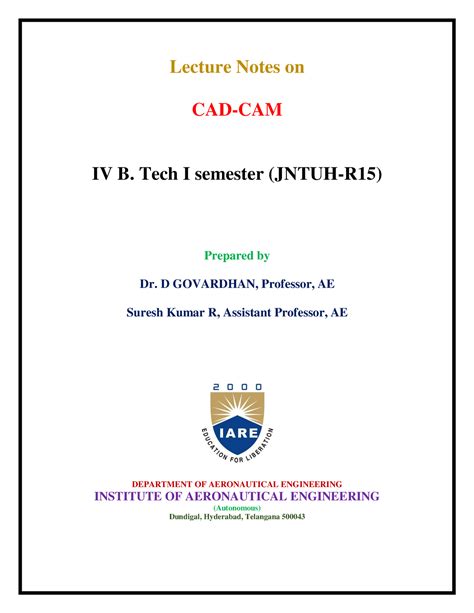 Lecture Notes on

CAD-CAM

IV B. Tech I semester (JNTUH-R15)

Prepared by

Dr. D GOVARDHAN, Professor, AE

Suresh Kumar R, Assistant Professor, AE

2000

IARE

EDUCATION FOR LIBERATION

DEPARTMENT OF AERONAUTICAL ENGINEERING

INSTITUTE OF AERONAUTICAL ENGINEERING

(Autonomous)

Dundigal, Hyderabad, Telangana 500043